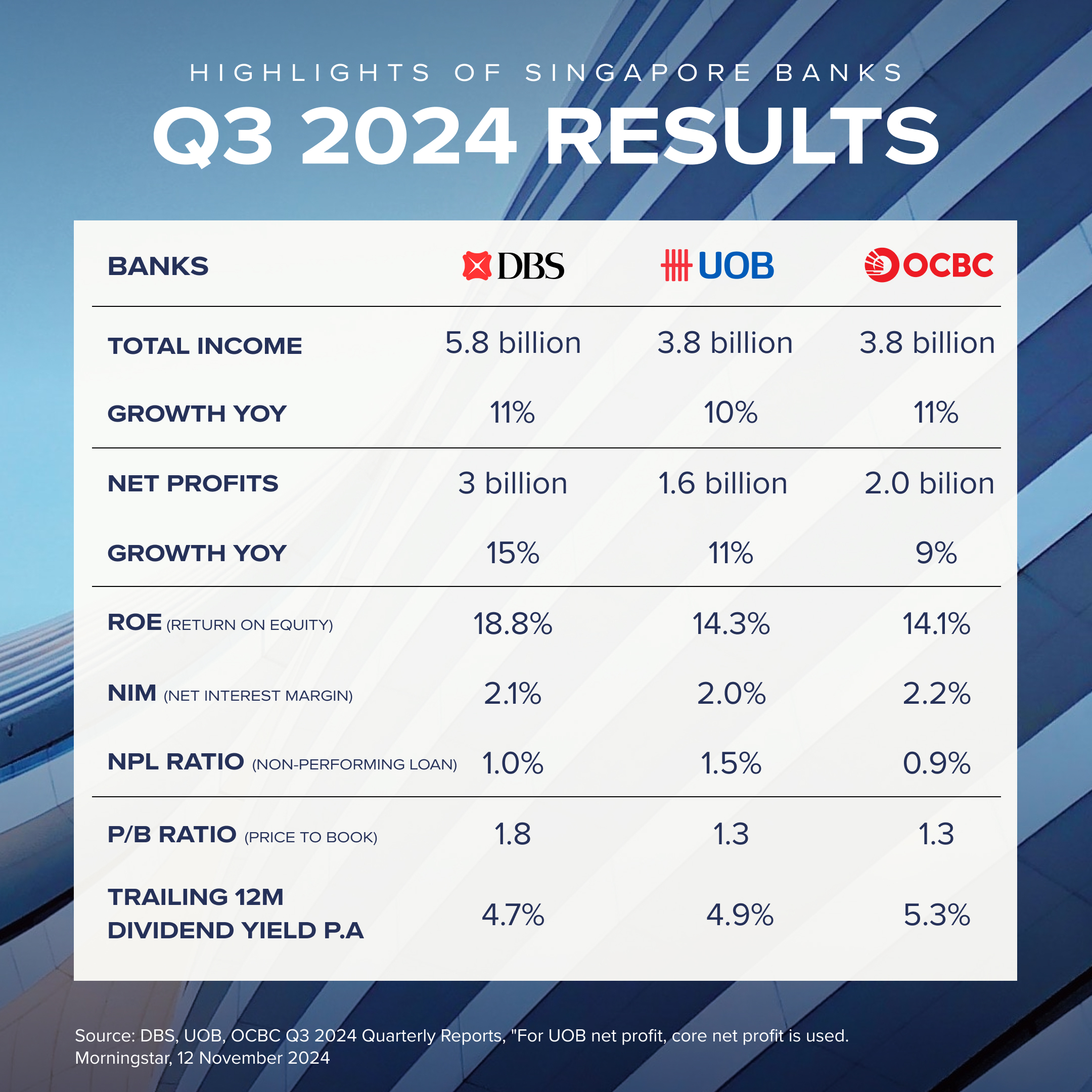 HIGHLIGHTS OF SINGAPORE BANKS
Q3 2024 RESULTS

| BANKS | DBS | UOB | OCBC |
|---|---|---|---|
| TOTAL INCOME | 5.8 billion | 3.8 billion | 3.8 billion |
| GROWTH YOY | 11% | 10% | 11% |
| NET PROFITS | 3 billion | 1.6 billion | 2.0 bilion |
| GROWTH YOY | 15% | 11% | 9% |
| ROE (RETURN ON EQUITY) | 18.8% | 14.3% | 14.1% |
| NIM (NET INTEREST MARGIN) | 2.1% | 2.0% | 2.2% |
| NPL RATIO (NON-PERFORMING LOAN) | 1.0% | 1.5% | 0.9% |
| P/B RATIO (PRICE TO BOOK) | 1.8 | 1.3 | 1.3 |
| TRAILING 12M DIVIDEND YIELD P.A | 4.7% | 4.9% | 5.3% |

Source: DBS, UOB, OCBC Q3 2024 Quarterly Reports, "For UOB net profit, core net profit is used. Morningstar, 12 November 2024